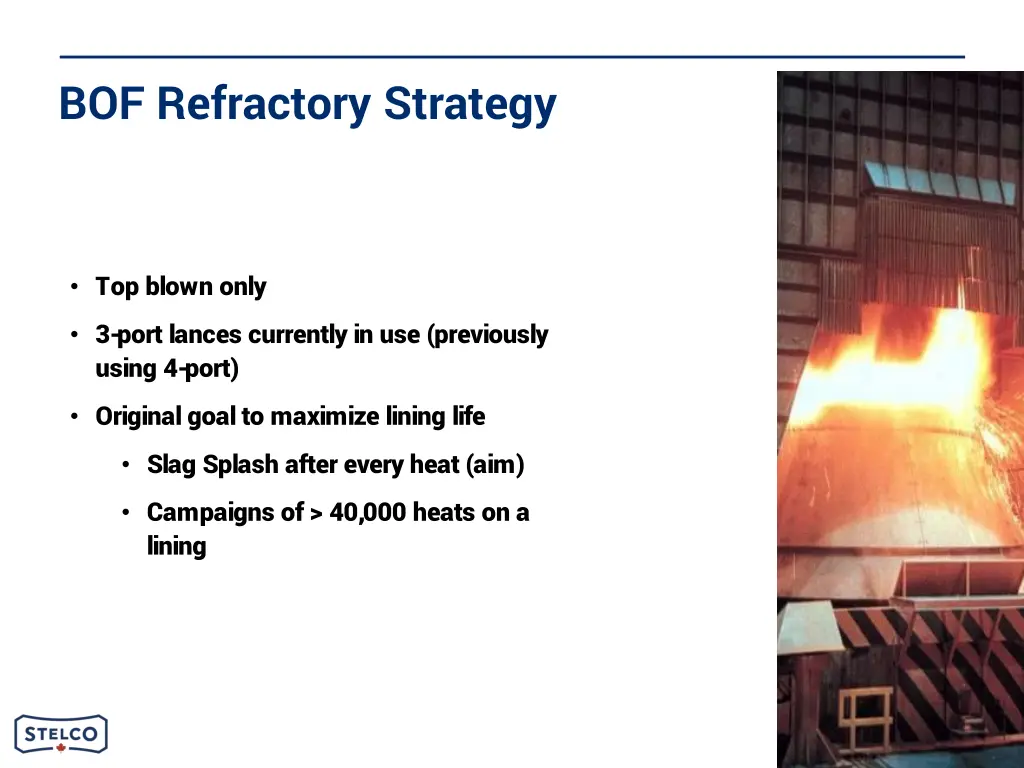 BOF Refractory Strategy

• Top blown only
• 3-port lances currently in use (previously using 4-port)
• Original goal to maximize lining life
  • Slag Splash after every heat (aim)
  • Campaigns of > 40,000 heats on a lining

STELCO